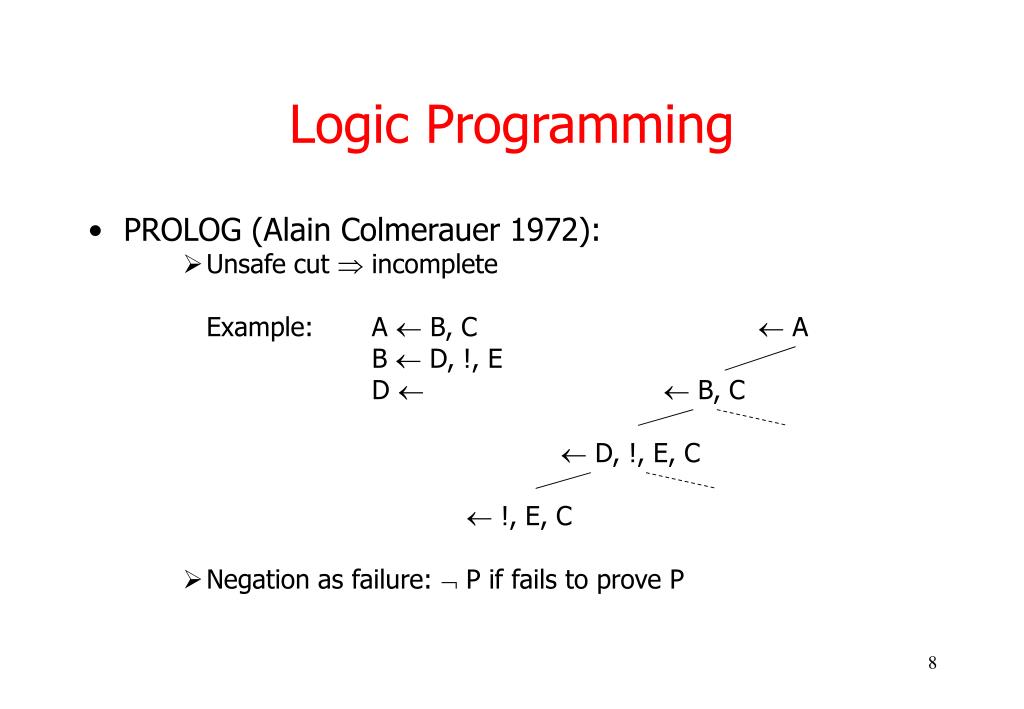 Logic Programming

• PROLOG (Alain Colmerauer 1972):

➢ Unsafe cut $\Rightarrow$ incomplete

Example: A $\leftarrow$ B, C
B $\leftarrow$ D, !, E
D $\leftarrow$

$\leftarrow$ A

$\leftarrow$ B, C

$\leftarrow$ D, !, E, C

$\leftarrow$ !, E, C

➢ Negation as failure: $\neg$ P if fails to prove P

8